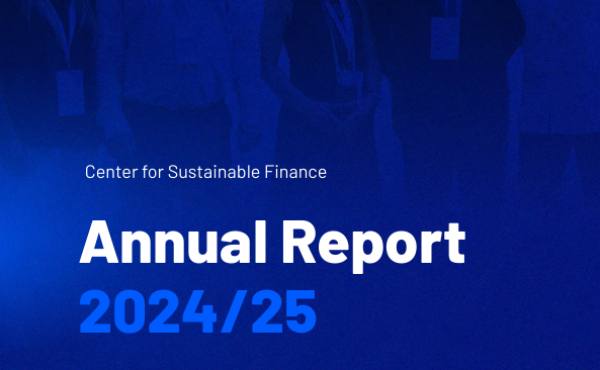 Center for Sustainable Finance

Annual Report 2024/25